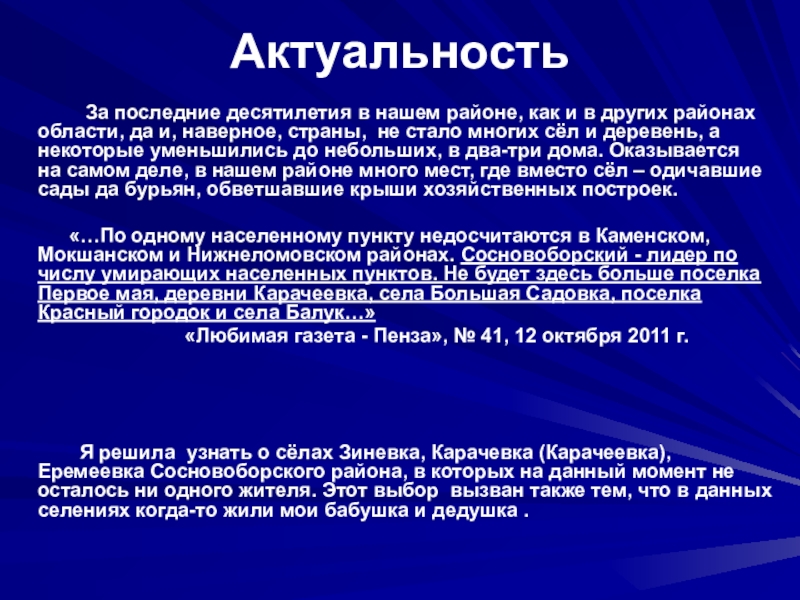 Актуальность

За последние десятилетия в нашем районе, как и в других районах области, да и, наверное, страны, не стало многих сёл и деревень, а некоторые уменьшились до небольших, в два-три дома. Оказывается на самом деле, в нашем районе много мест, где вместо сёл – одичавшие сады да бурьян, обветшавшие крыши хозяйственных построек.

«…По одному населенному пункту недосчитаются в Каменском, Мокшанском и Нижнеломовском районах. Сосновоборский - лидер по числу умирающих населенных пунктов. Не будет здесь больше поселка Первое мая, деревни Карачеевка, села Большая Садовка, поселка Красный городок и села Балук…»
«Любимая газета - Пенза», № 41, 12 октября 2011 г.

Я решила узнать о сёлах Зиневка, Карачевка (Карачеевка), Еремеевка Сосновоборского района, в которых на данный момент не осталось ни одного жителя. Этот выбор вызван также тем, что в данных селениях когда-то жили мои бабушка и дедушка .